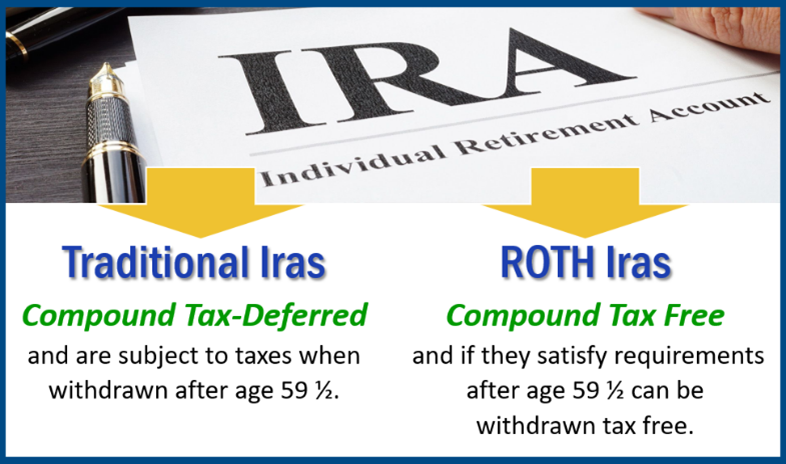 IRA

Individual Retirement Account

Traditional Iras

Compound Tax-Deferred

and are subject to taxes when withdrawn after age 59 ½.

ROTH Iras

Compound Tax Free

and if they satisfy requirements after age 59 ½ can be withdrawn tax free.